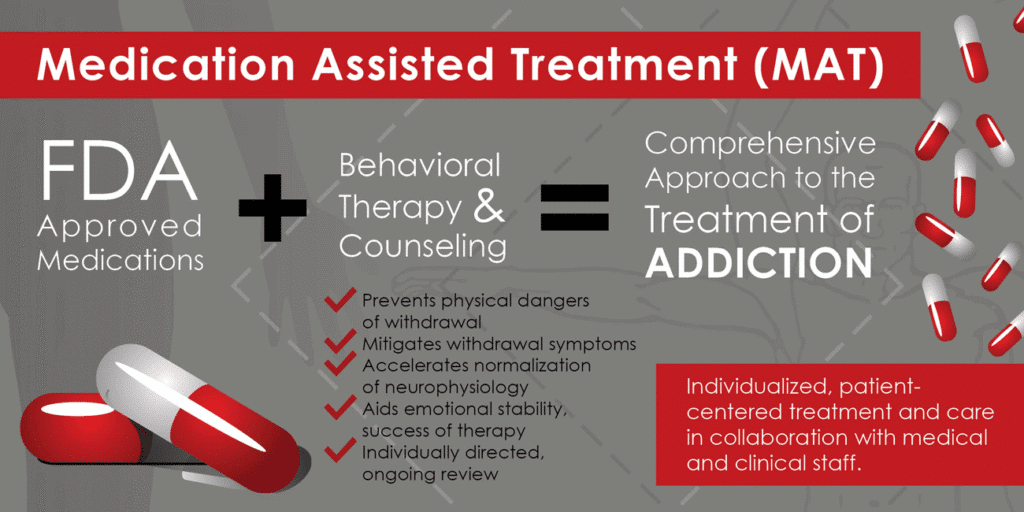 Medication Assisted Treatment (MAT)

FDA Approved Medications

+

Behavioral Therapy & Counseling

=

Comprehensive Approach to the Treatment of ADDICTION

Prevents physical dangers of withdrawal
Mitigates withdrawal symptoms
Accelerates normalization of neurophysiology
Aids emotional stability, success of therapy
Individually directed, ongoing review

Individualized, patient-centered treatment and care in collaboration with medical and clinical staff.